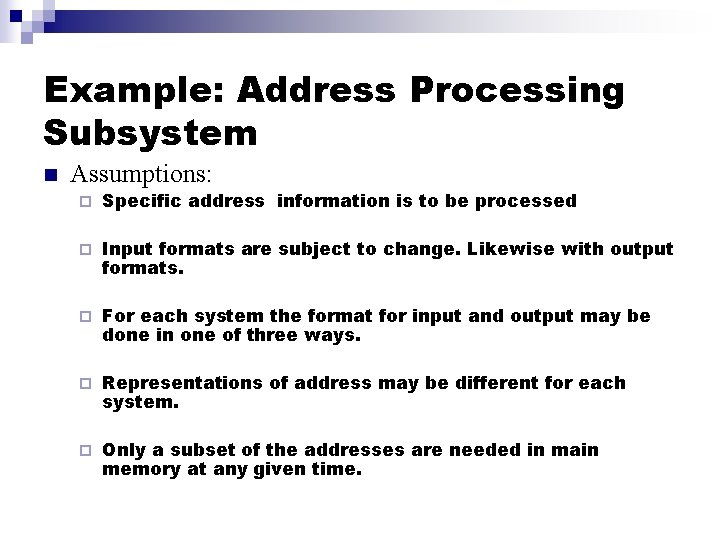 Example: Address Processing Subsystem

Assumptions:

Specific address information is to be processed

Input formats are subject to change. Likewise with output formats.

For each system the format for input and output may be done in one of three ways.

Representations of address may be different for each system.

Only a subset of the addresses are needed in main memory at any given time.